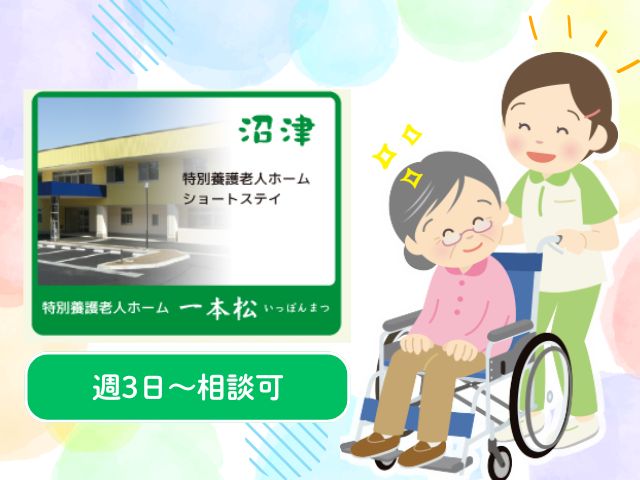 沼津

特別養護老人ホーム
ショートステイ

特別養護老人ホーム 一本松 いっぽんまつ

週3日～相談可